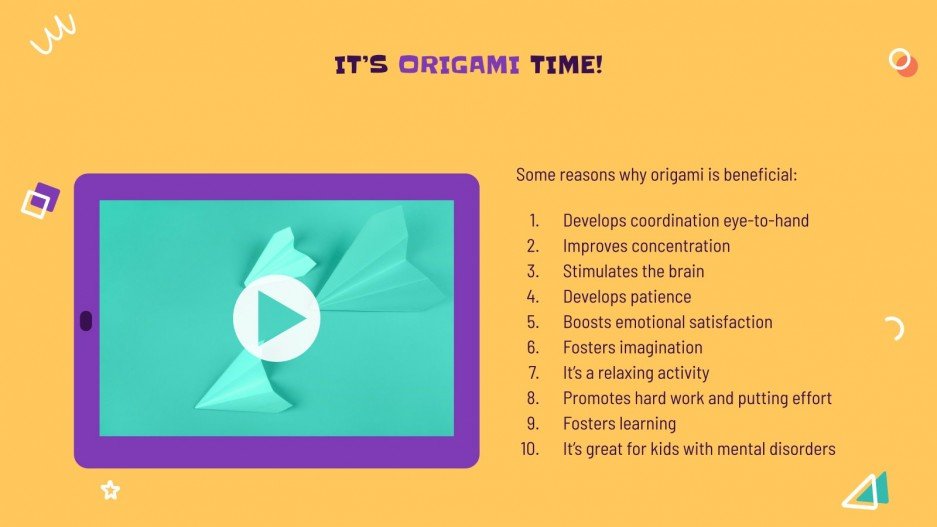 IT'S ORIGAMI TIME!

Some reasons why origami is beneficial:

1. Develops coordination eye-to-hand
2. Improves concentration
3. Stimulates the brain
4. Develops patience
5. Boosts emotional satisfaction
6. Fosters imagination
7. It's a relaxing activity
8. Promotes hard work and putting effort
9. Fosters learning
10. It's great for kids with mental disorders